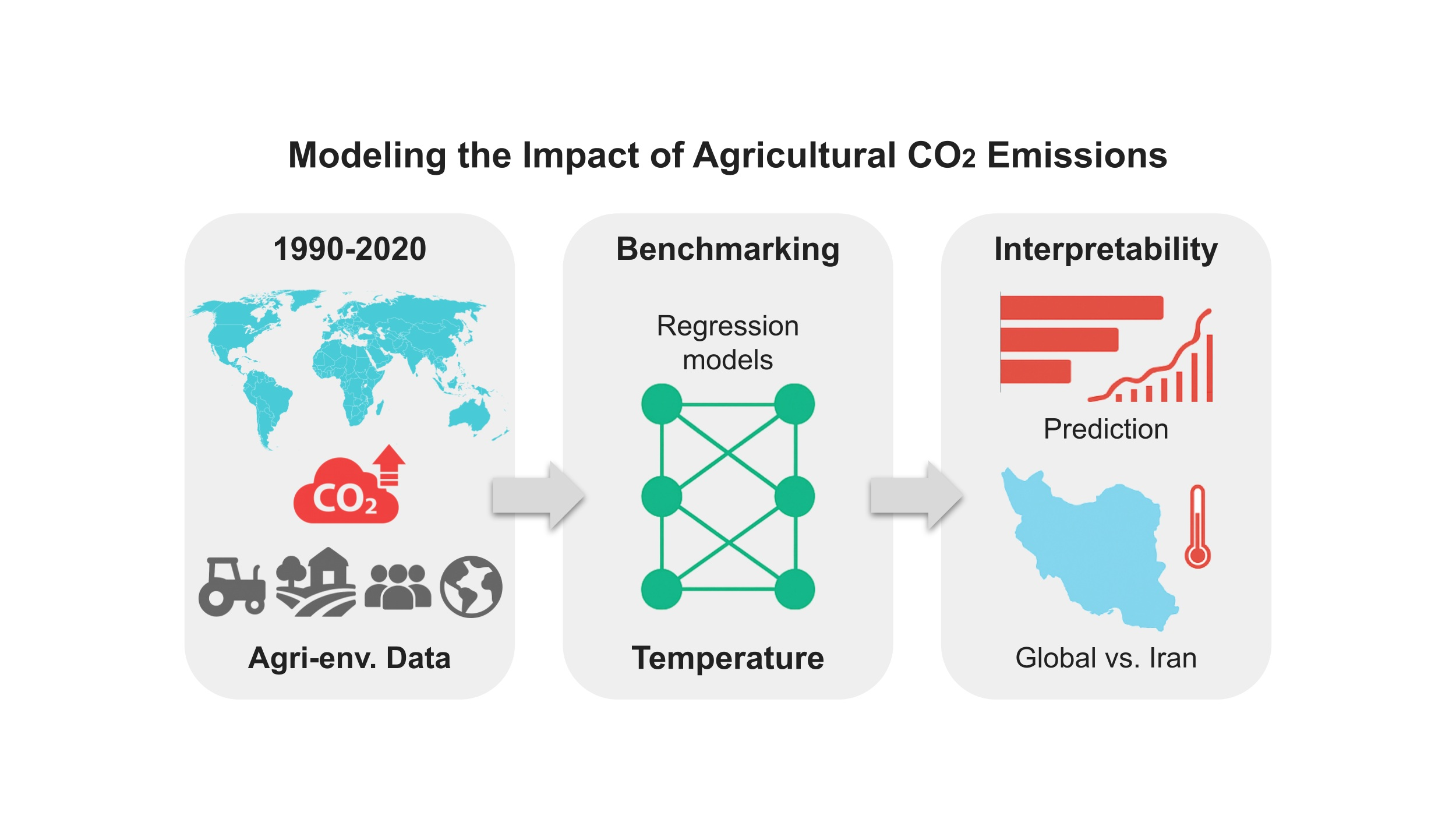 Modeling the Impact of Agricultural $CO_2$ Emissions

1990-2020

$CO_2$

Agri-env. Data

Benchmarking

Regression models

Temperature

Interpretability

Prediction

Global vs. Iran